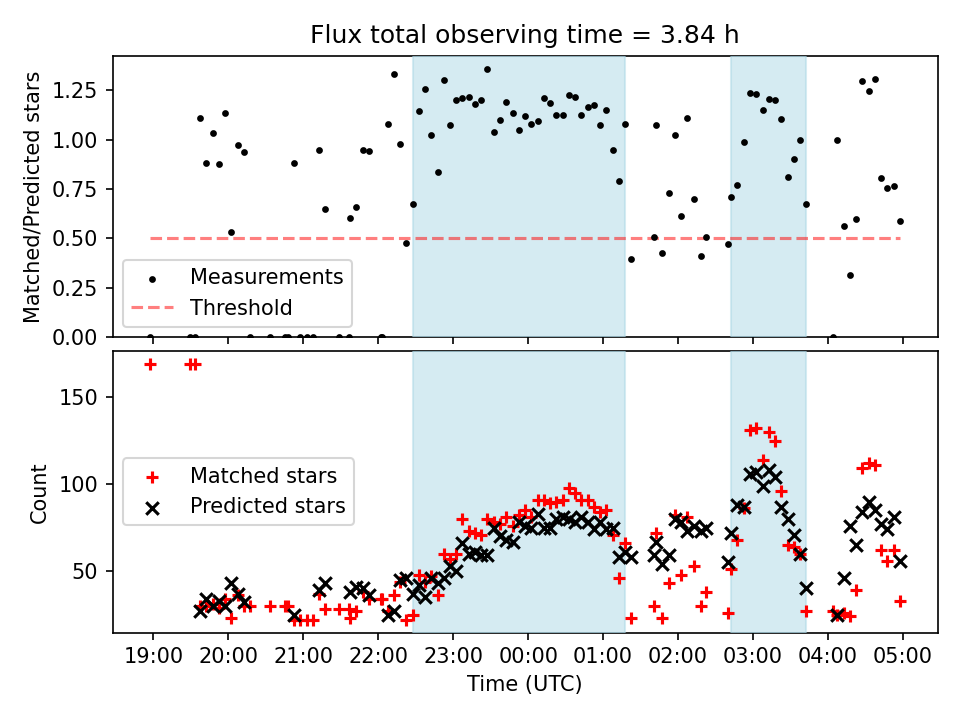 Flux total observing time = 3.84 h

Matched/Predicted stars

1.25
1.00
0.75
0.50
0.25
0.00

Measurements
Threshold

Count

150
100
50

Matched stars
Predicted stars

19:00 20:00 21:00 22:00 23:00 00:00 01:00 02:00 03:00 04:00 05:00

Time (UTC)